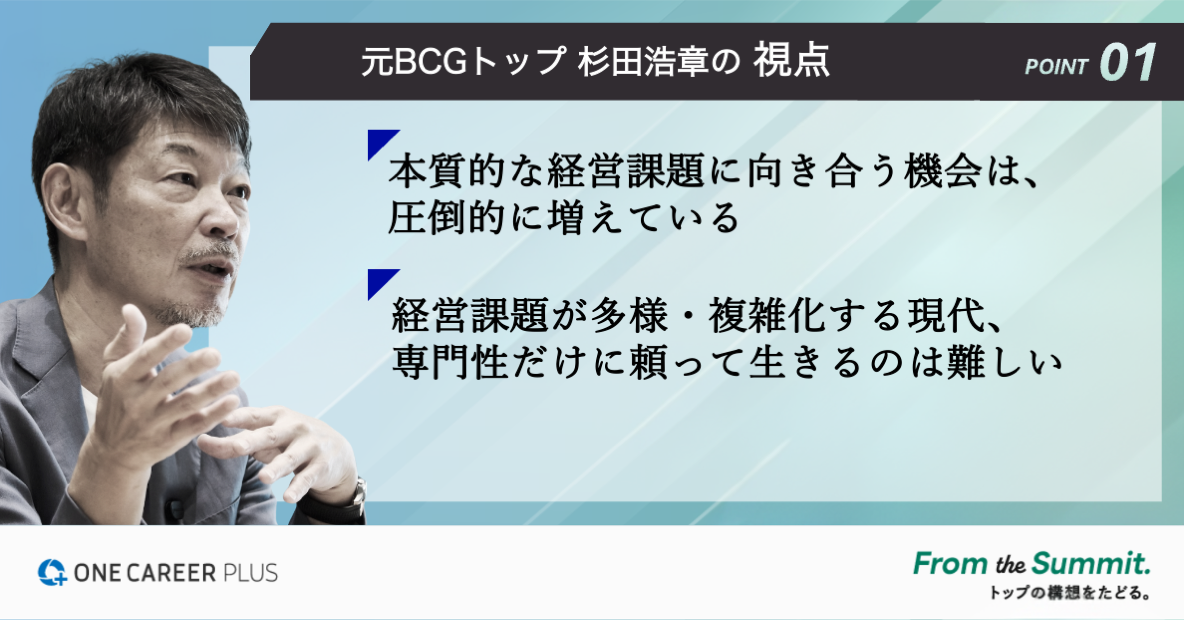 元BCGトップ 杉田浩章の 視点

POINT 01

本質的な経営課題に向き合う機会は、圧倒的に増えている

経営課題が多様・複雑化する現代、専門性だけに頼って生きるのは難しい

ONE CAREER PLUS

From the Summit.
トップの構想をたどる。